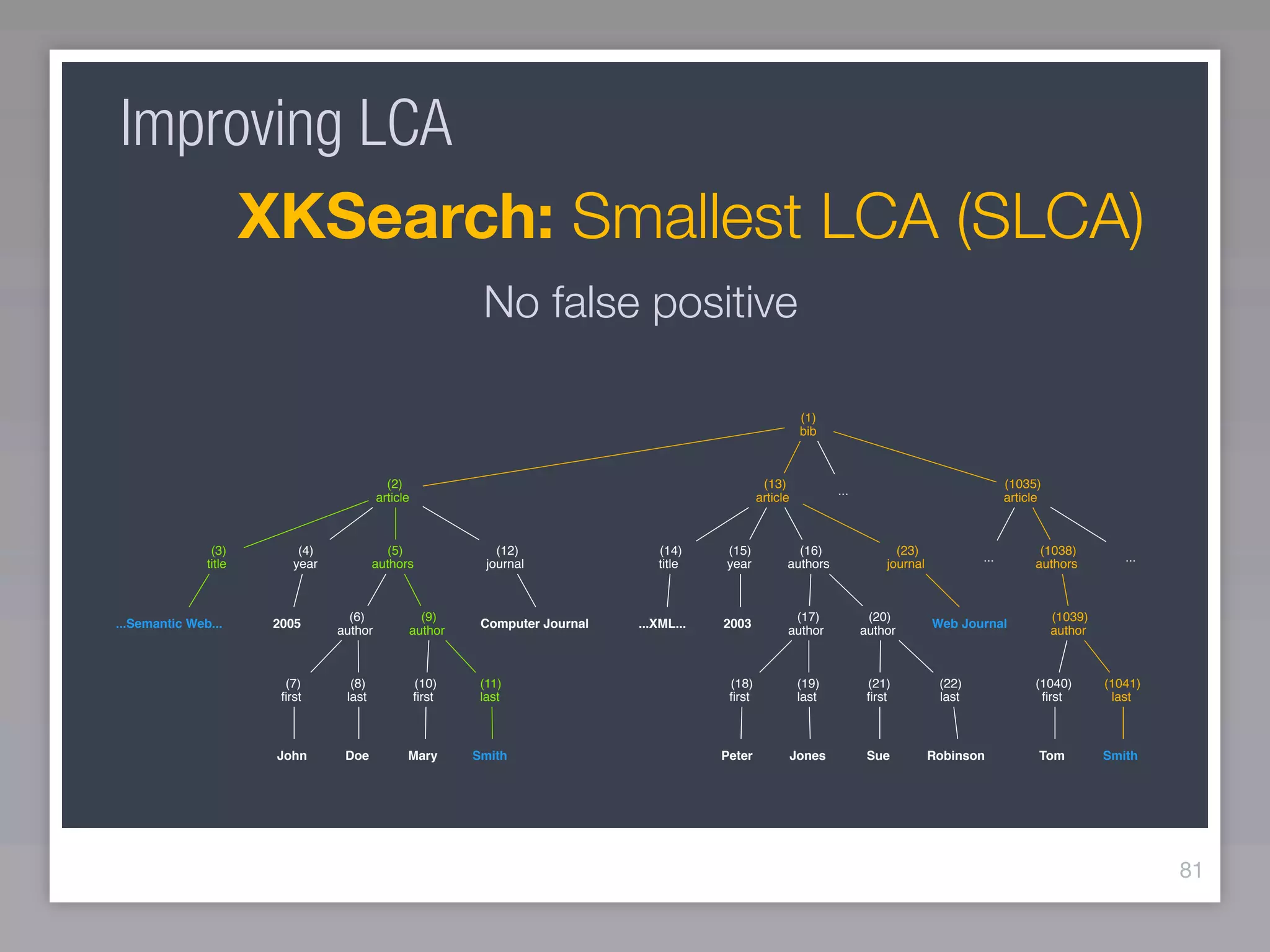 Improving LCA

XKSearch: Smallest LCA (SLCA)

No false positive

(1)
bib

(2)
article

(13)
article

...

(1035)
article

(3)
title

(4)
year

(5)
authors

(12)
journal

(14)
title

(15)
year

(16)
authors

(23)
journal

...

(1038)
authors

...

...Semantic Web...

2005

(6)
author

(9)
author

Computer Journal

...XML...

2003

(17)
author

(20)
author

Web Journal

(1039)
author

(7)
first

(8)
last

(10)
first

(11)
last

(18)
first

(19)
last

(21)
first

(22)
last

(1040)
first

(1041)
last

John

Doe

Mary

Smith

Peter

Jones

Sue

Robinson

Tom

Smith

81